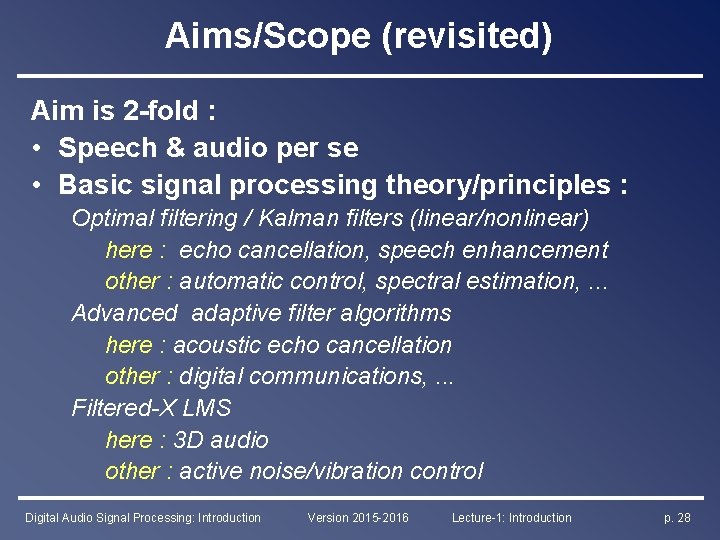 Aims/Scope (revisited)

Aim is 2-fold :
• Speech & audio per se
• Basic signal processing theory/principles :

Optimal filtering / Kalman filters (linear/nonlinear)
here : echo cancellation, speech enhancement
other : automatic control, spectral estimation, ...
Advanced adaptive filter algorithms
here : acoustic echo cancellation
other : digital communications, ...
Filtered-X LMS
here : 3D audio
other : active noise/vibration control

Digital Audio Signal Processing: Introduction Version 2015-2016 Lecture-1: Introduction p. 28